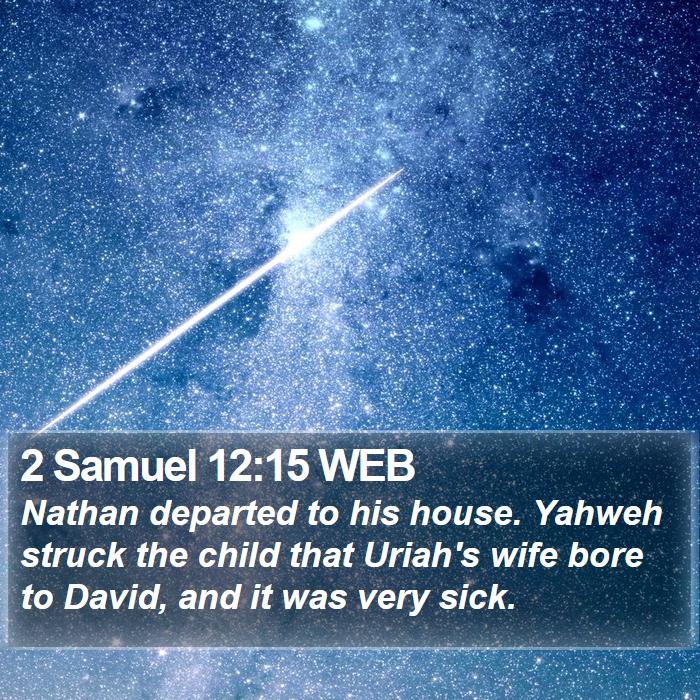 2 Samuel 12:15 WEB

Nathan departed to his house. Yahweh struck the child that Uriah's wife bore to David, and it was very sick.